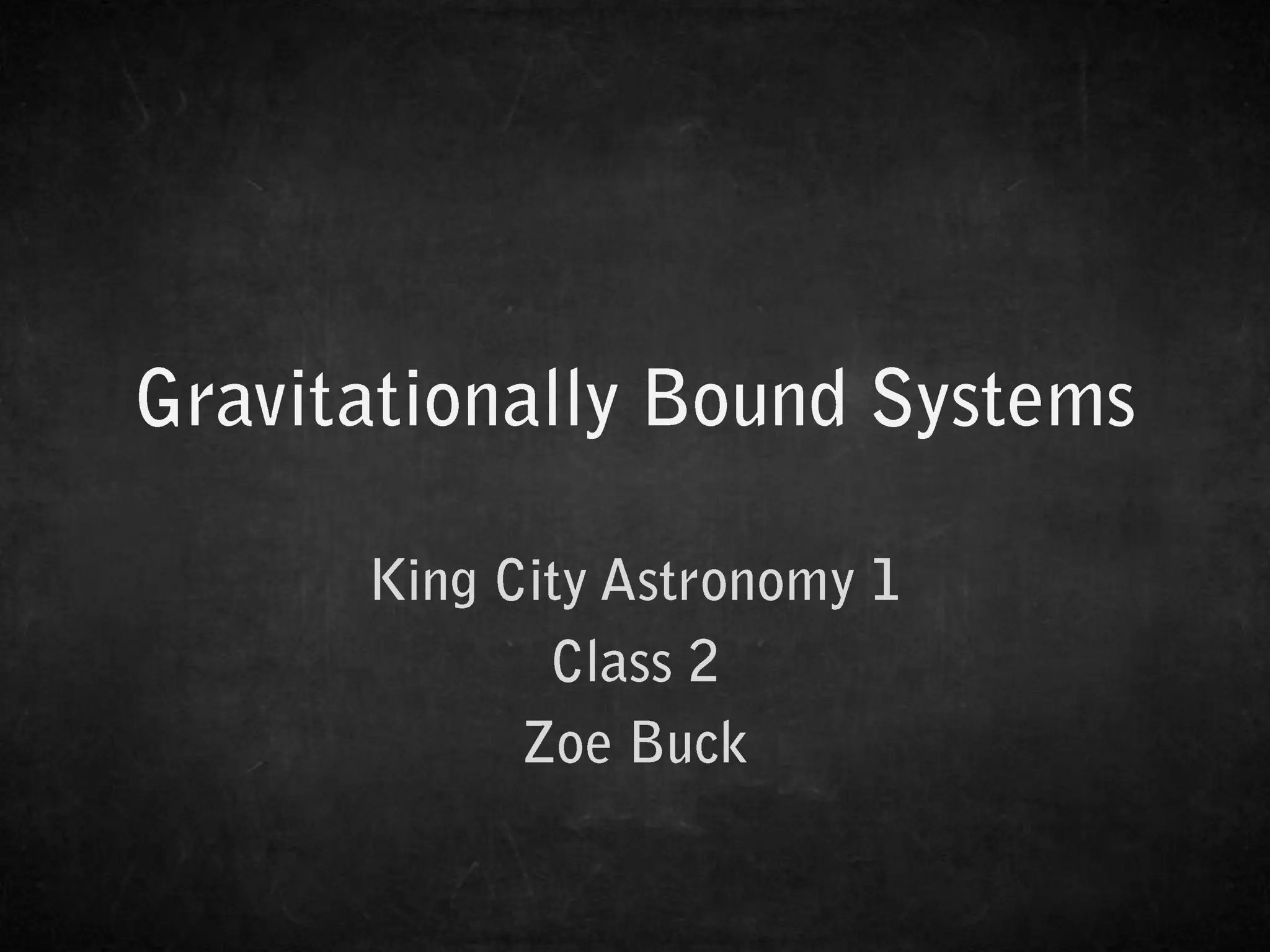 Gravitationally Bound Systems

King City Astronomy 1
Class 2
Zoe Buck